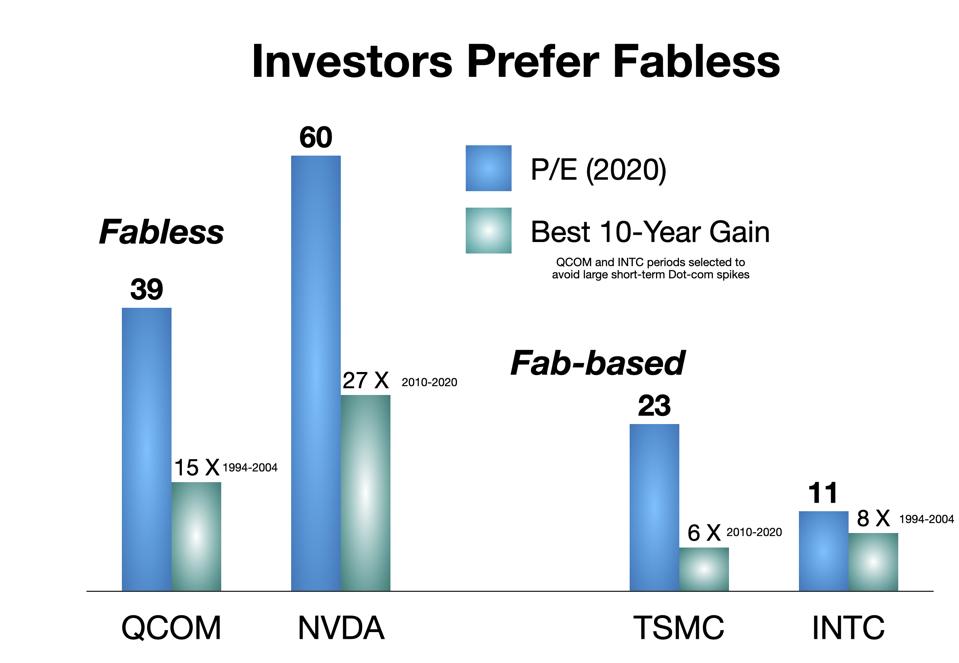 Investors Prefer Fabless

P/E (2020)

Best 10-Year Gain

QCOM and INTC periods selected to avoid large short-term Dot-com spikes

Fabless

39

15 X 1994-2004

60

27 X 2010-2020

Fab-based

23

6 X 2010-2020

11

8 X 1994-2004

QCOM

NVDA

TSMC

INTC